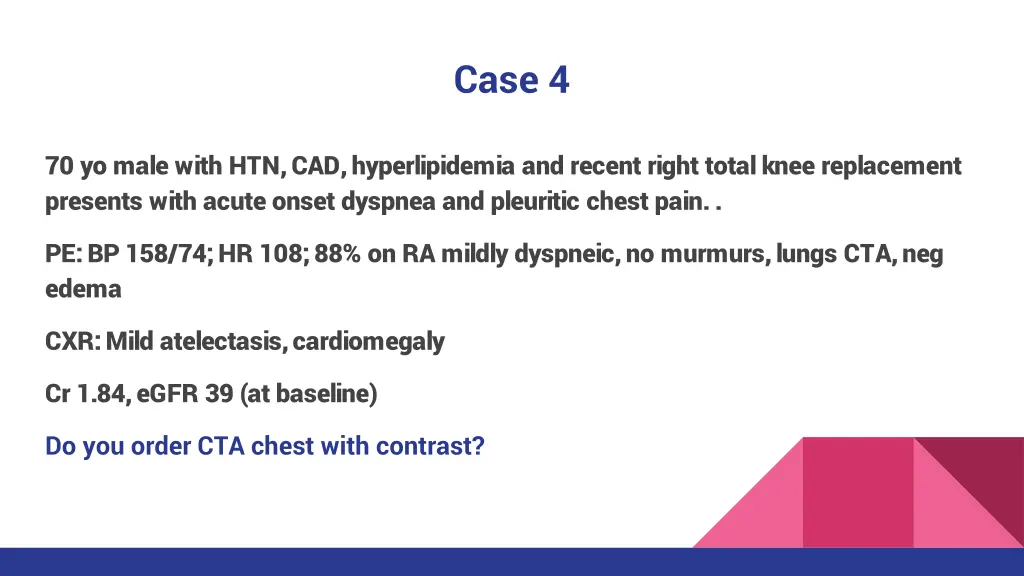 Case 4

70 yo male with HTN, CAD, hyperlipidemia and recent right total knee replacement presents with acute onset dyspnea and pleuritic chest pain. .

PE: BP 158/74; HR 108; 88% on RA mildly dyspneic, no murmurs, lungs CTA, neg edema

CXR: Mild atelectasis, cardiomegaly

Cr 1.84, eGFR 39 (at baseline)

Do you order CTA chest with contrast?